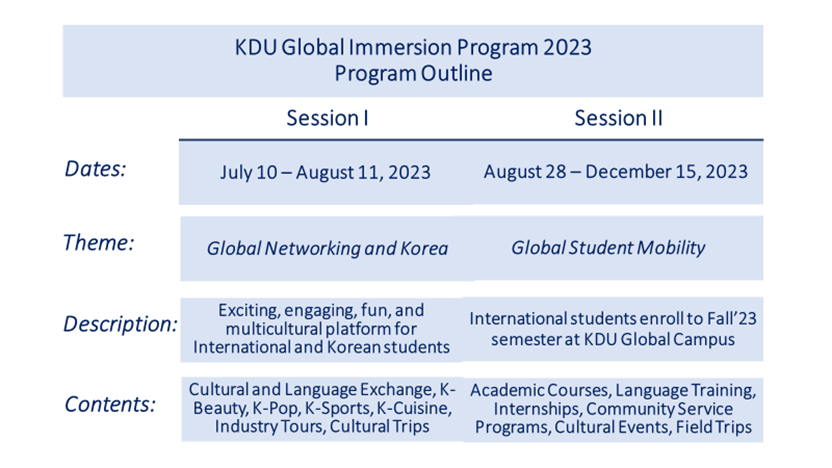 KDU Global Immersion Program 2023
Program Outline

| | Session I | Session II |
|---|---|---|
| Dates: | July 10 – August 11, 2023 | August 28 – December 15, 2023 |
| Theme: | Global Networking and Korea | Global Student Mobility |
| Description: | Exciting, engaging, fun, and multicultural platform for International and Korean students | International students enroll to Fall'23 semester at KDU Global Campus |
| Contents: | Cultural and Language Exchange, K-Beauty, K-Pop, K-Sports, K-Cuisine, Industry Tours, Cultural Trips | Academic Courses, Language Training, Internships, Community Service Programs, Cultural Events, Field Trips |